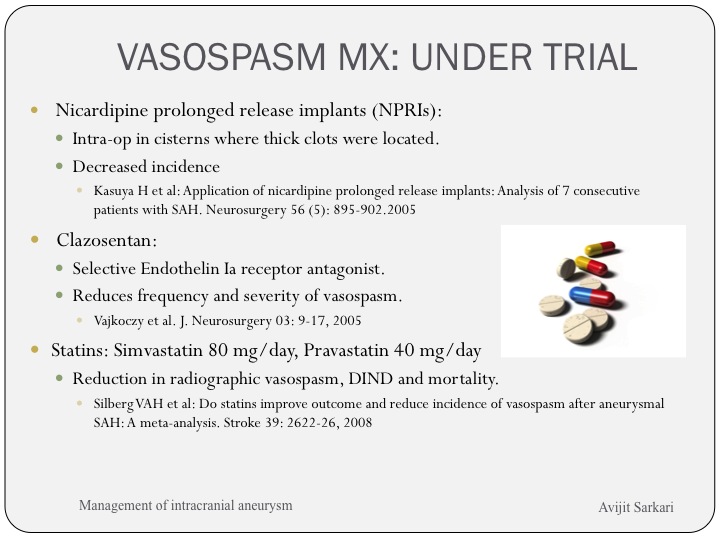 VASOSPASM MX: UNDER TRIAL

Nicardipine prolonged release implants (NPRIs):

Intra-op in cisterns where thick clots were located.

Decreased incidence

Kasuya H et al: Application of nicardipine prolonged release implants: Analysis of 7 consecutive patients with SAH. Neurosurgery 56 (5): 895-902.2005

Clazosentan:

Selective Endothelin Ia receptor antagonist.

Reduces frequency and severity of vasospasm.

Vajkoczy et al. J. Neurosurgery 03: 9-17, 2005

Statins: Simvastatin 80 mg/day, Pravastatin 40 mg/day

Reduction in radiographic vasospasm, DIND and mortality.

Silberg VAH et al: Do statins improve outcome and reduce incidence of vasospasm after aneurysmal SAH: A meta-analysis. Stroke 39: 2622-26, 2008

Management of intracranial aneurysm

Avijit Sarkari